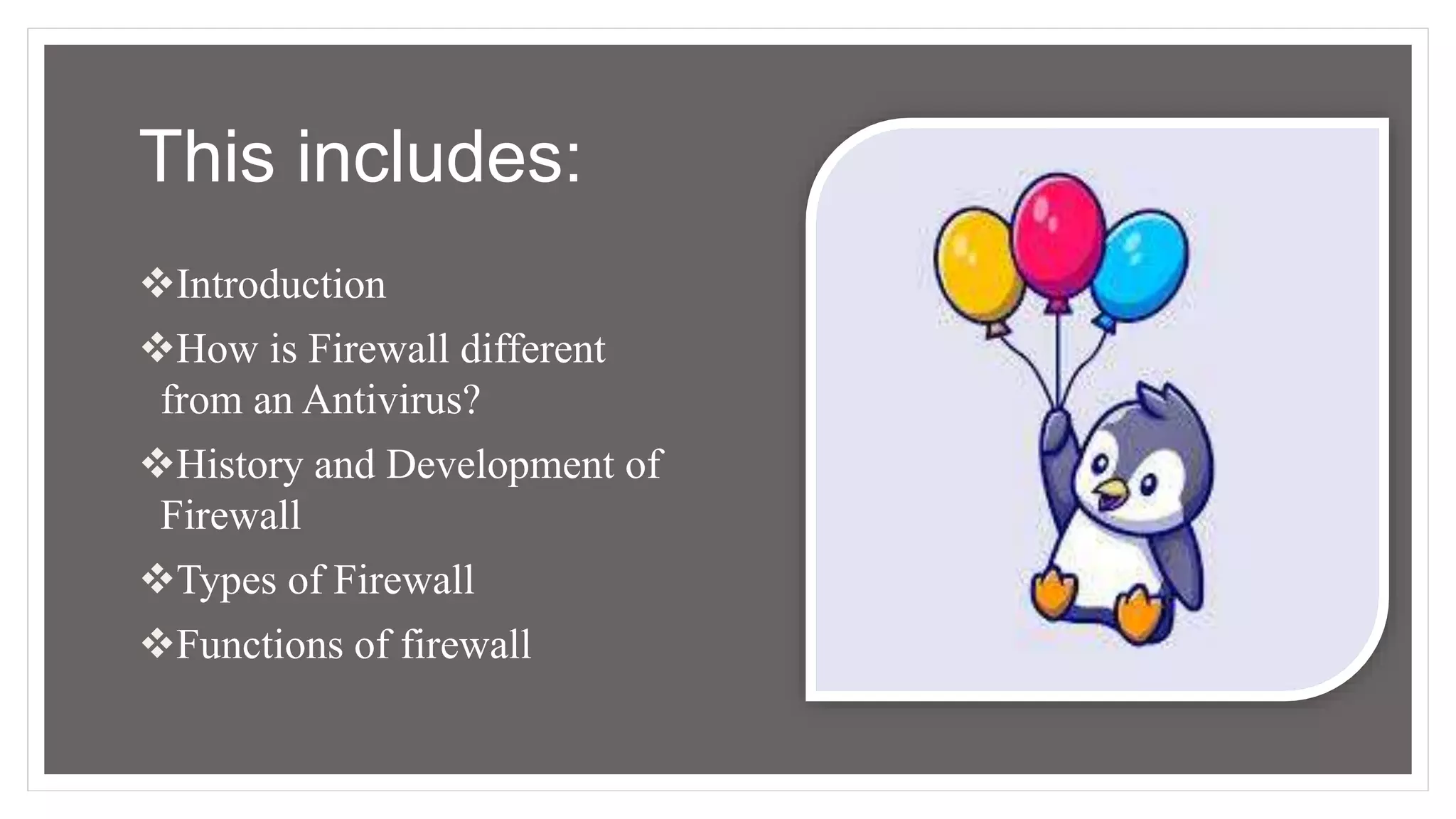 This includes:

❖Introduction

❖How is Firewall different from an Antivirus?

❖History and Development of Firewall

❖Types of Firewall

❖Functions of firewall